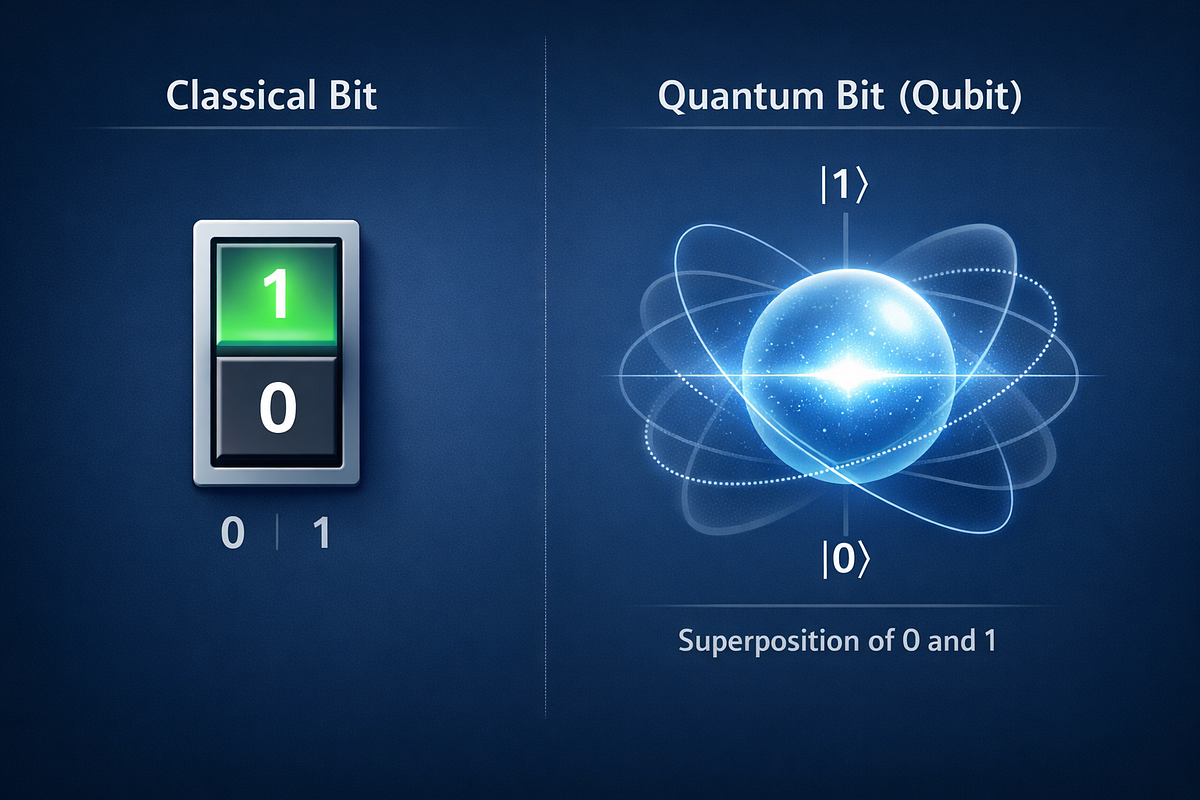 Classical Bit

1

0

0 | 1

Quantum Bit (Qubit)

$|1\rangle$

$|0\rangle$

Superposition of 0 and 1